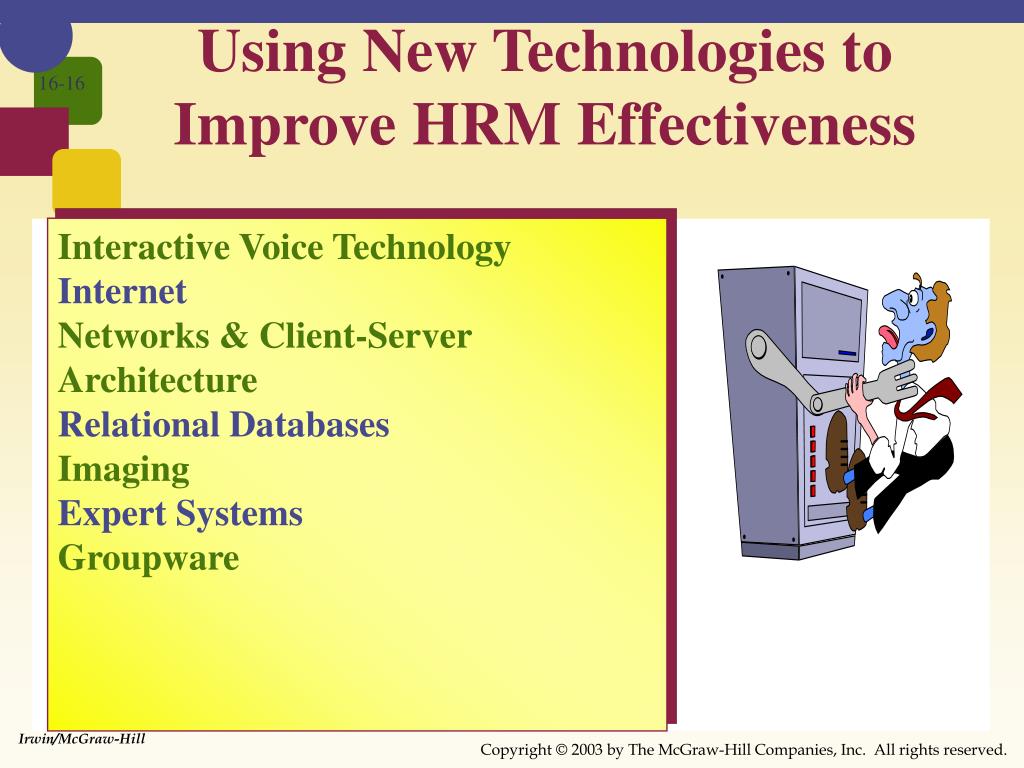 16-16

Using New Technologies to Improve HRM Effectiveness

Interactive Voice Technology
Internet
Networks & Client-Server Architecture
Relational Databases
Imaging
Expert Systems
Groupware

Irwin/McGraw-Hill

Copyright © 2003 by The McGraw-Hill Companies, Inc. All rights reserved.